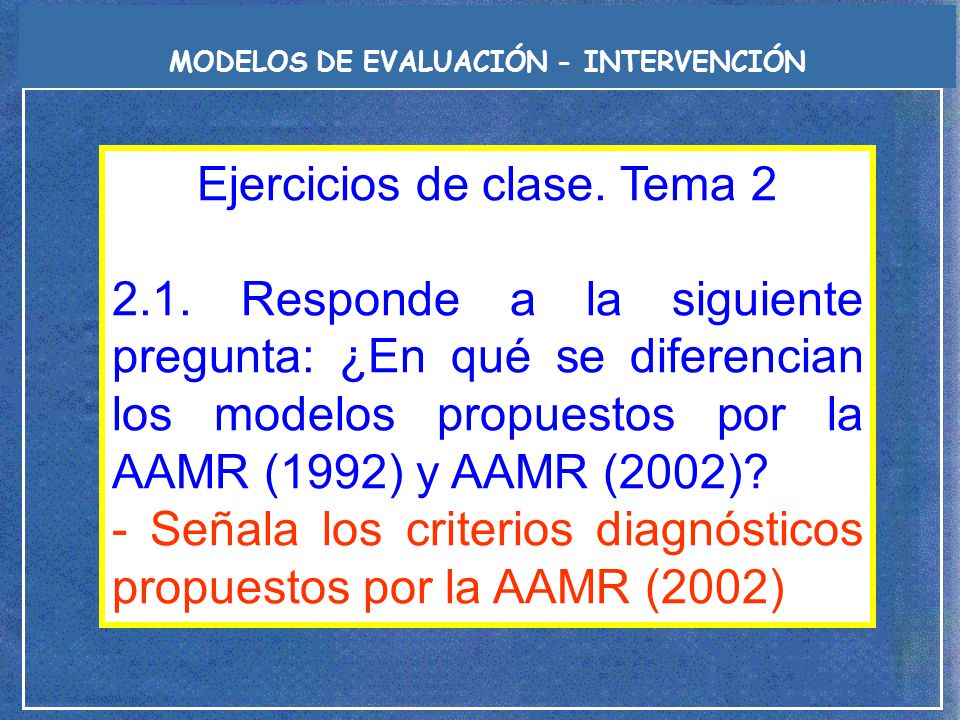 MODELOS DE EVALUACIÓN – INTERVENCIÓN

Ejercicios de clase. Tema 2

2.1. Responde a la siguiente pregunta: ¿En qué se diferencian los modelos propuestos por la AAMR (1992) y AAMR (2002)?
- Señala los criterios diagnósticos propuestos por la AAMR (2002)